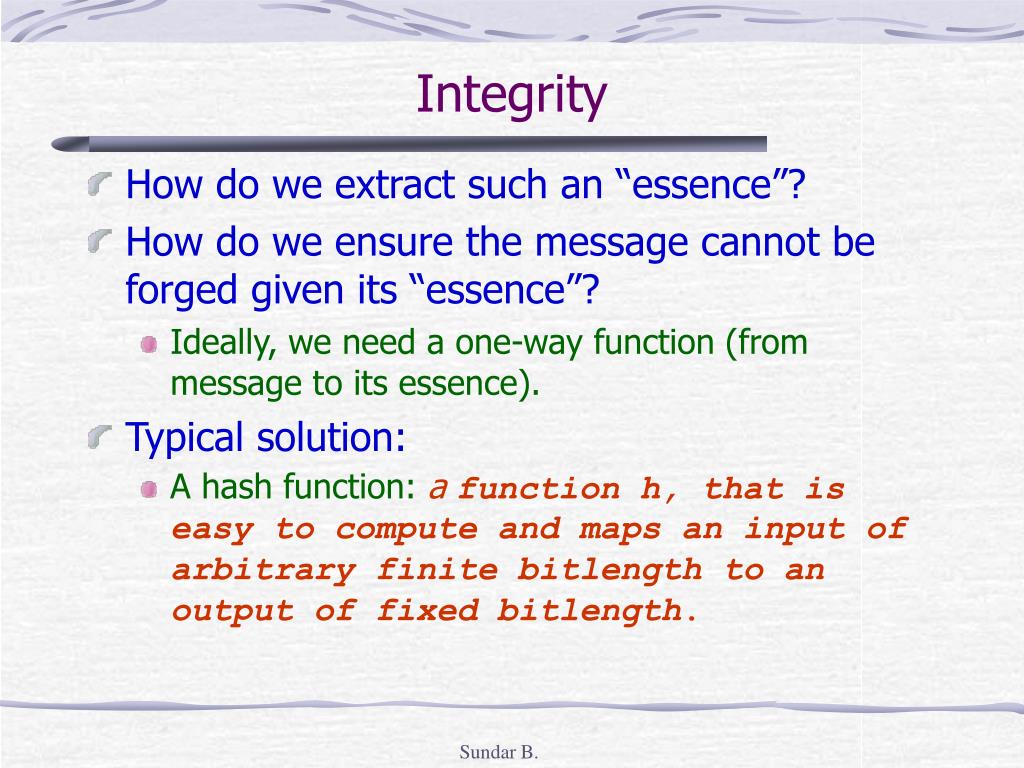 Integrity

How do we extract such an “essence”?

How do we ensure the message cannot be forged given its “essence”?

Ideally, we need a one-way function (from message to its essence).

Typical solution:

A hash function: a function h, that is easy to compute and maps an input of arbitrary finite bitlength to an output of fixed bitlength.

Sundar B.